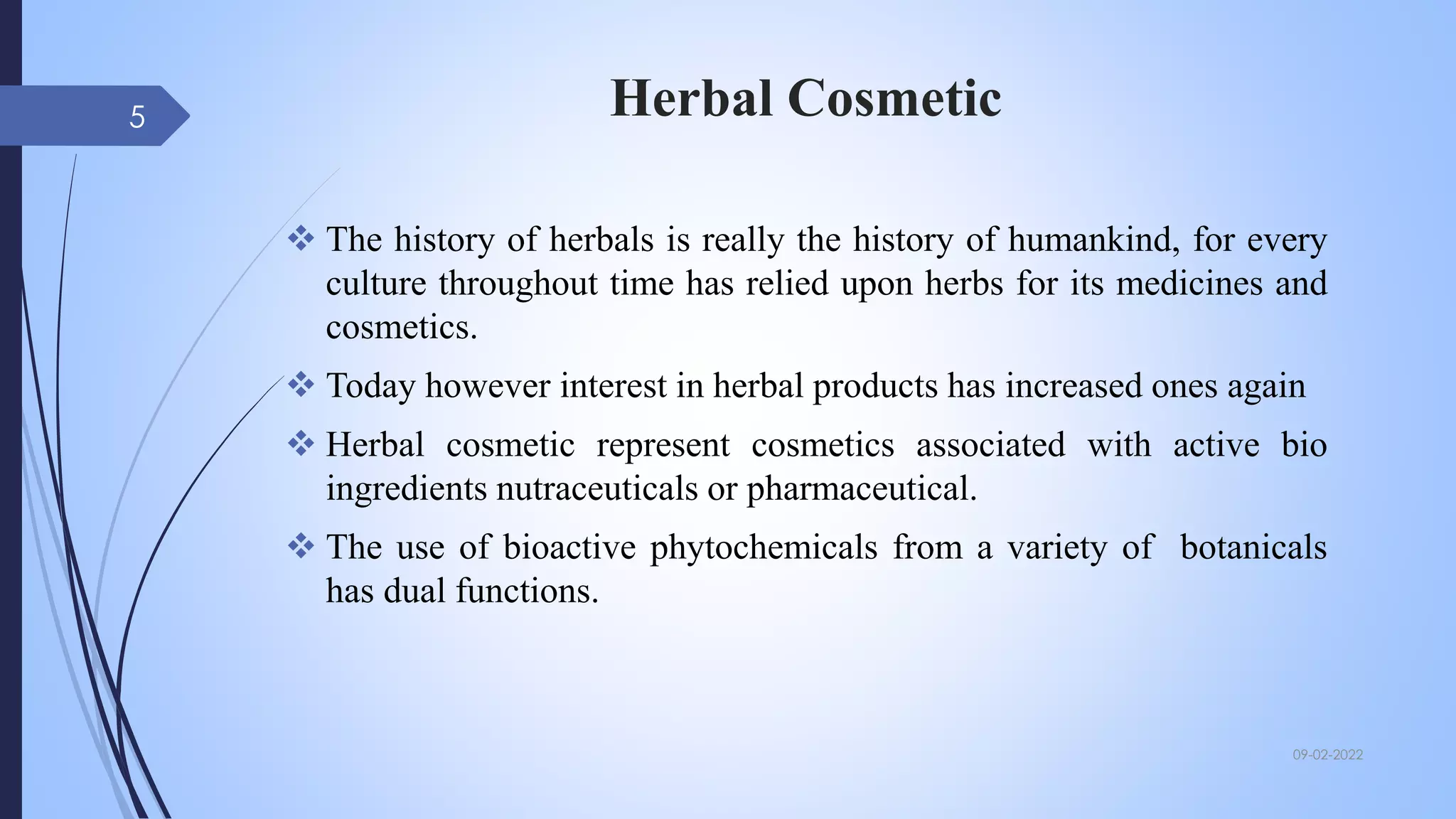 5

Herbal Cosmetic

❖ The history of herbals is really the history of humankind, for every culture throughout time has relied upon herbs for its medicines and cosmetics.

❖ Today however interest in herbal products has increased ones again

❖ Herbal cosmetic represent cosmetics associated with active bio ingredients nutraceuticals or pharmaceutical.

❖ The use of bioactive phytochemicals from a variety of botanicals has dual functions.

09-02-2022